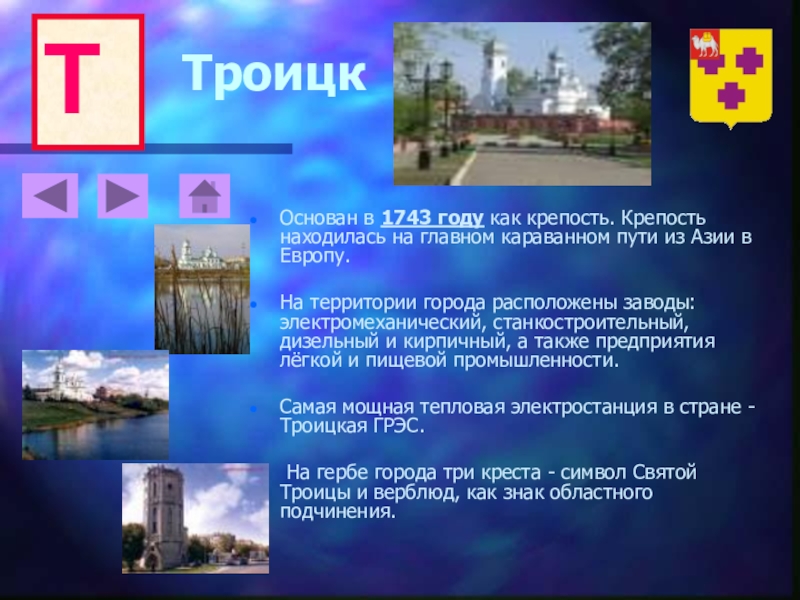 Т

Троицк

Основан в 1743 году как крепость. Крепость находилась на главном караванном пути из Азии в Европу.

На территории города расположены заводы: электромеханический, станкостроительный, дизельный и кирпичный, а также предприятия лёгкой и пищевой промышленности.

Самая мощная тепловая электростанция в стране - Троицкая ГРЭС.

На гербе города три креста - символ Святой Троицы и верблюд, как знак областного подчинения.